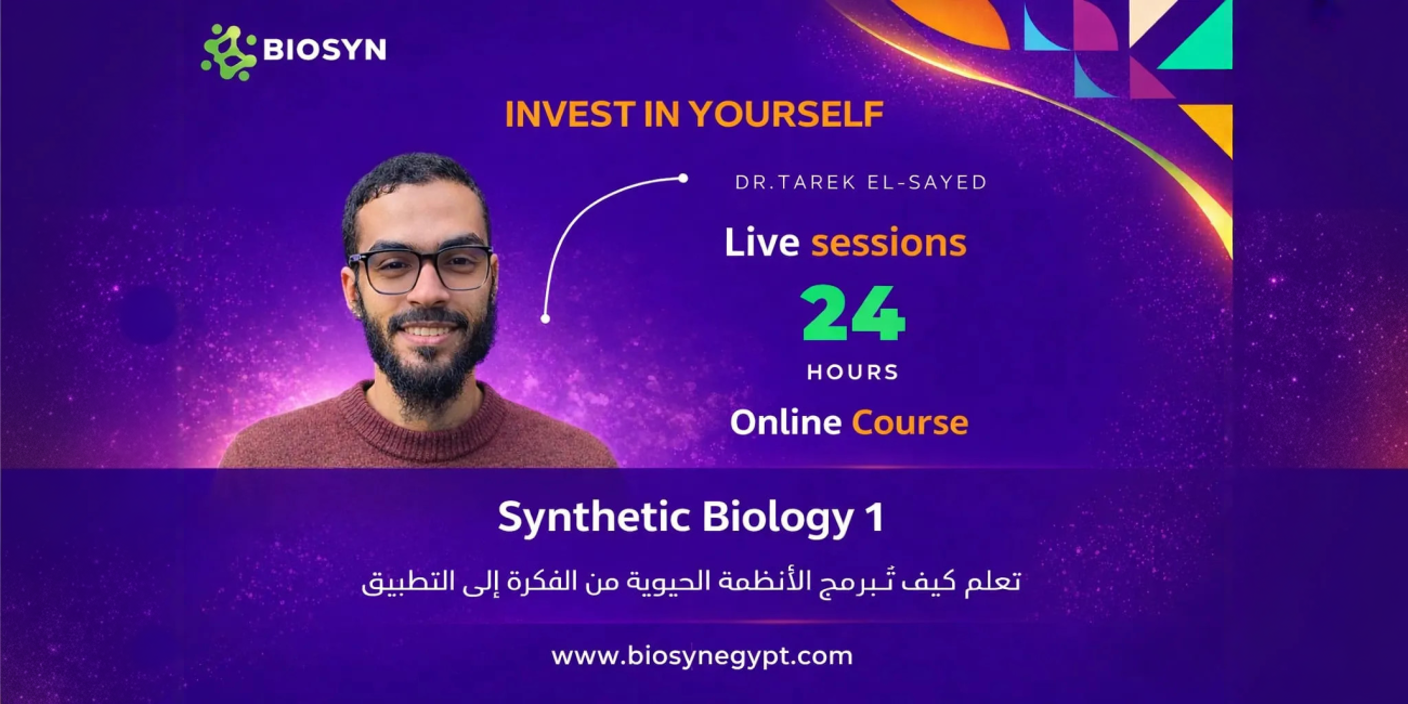 BIOSYN

INVEST IN YOURSELF

DR.TAREK EL-SAYED

Live sessions

24

HOURS

Online Course

Synthetic Biology 1

تعلم كيف تُبرمج الأنظمة الحيوية من الفكرة إلى التطبيق

www.biosynegypt.com